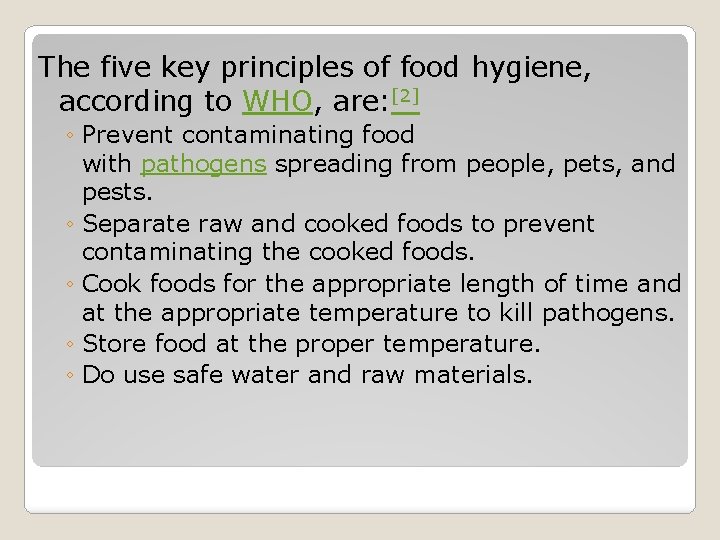 The five key principles of food hygiene, according to WHO, are:[2]

◦ Prevent contaminating food with pathogens spreading from people, pets, and pests.
◦ Separate raw and cooked foods to prevent contaminating the cooked foods.
◦ Cook foods for the appropriate length of time and at the appropriate temperature to kill pathogens.
◦ Store food at the proper temperature.
◦ Do use safe water and raw materials.